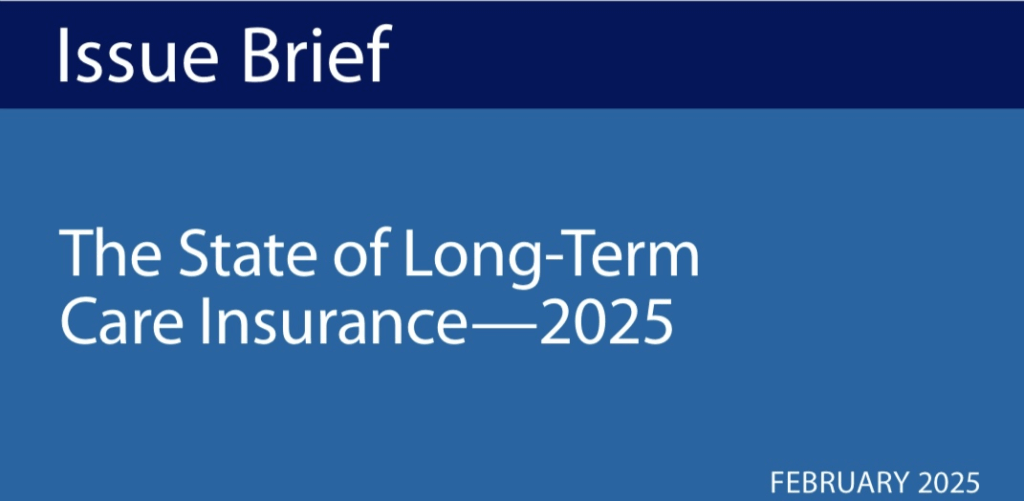 Issue Brief

The State of Long-Term Care Insurance—2025

FEBRUARY 2025